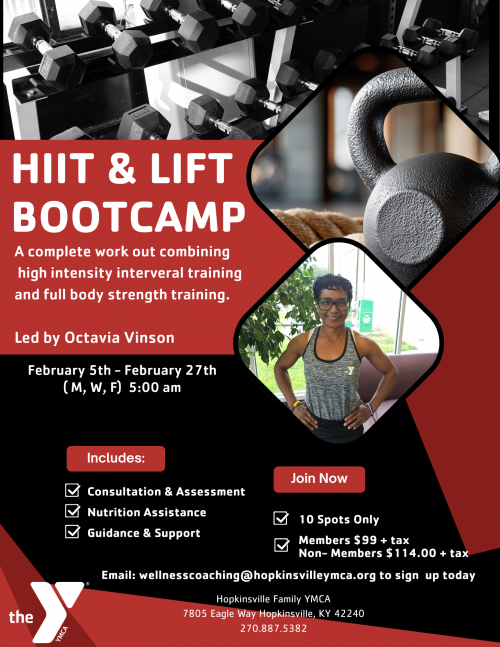 HIIT & LIFT BOOTCAMP

A complete work out combining high intensity interveral training and full body strength training.

Led by Octavia Vinson

February 5th - February 27th
( M, W, F) 5:00 am

Includes:

Consultation & Assessment
Nutrition Assistance
Guidance & Support

Join Now

10 Spots Only
Members $99 + tax
Non- Members $114.00 + tax

Email: wellnesscoaching@hopkinsvilleymca.org to sign up today

the Y YMCA

Hopkinsville Family YMCA
7805 Eagle Way Hopkinsville, KY 42240
270.887.5382